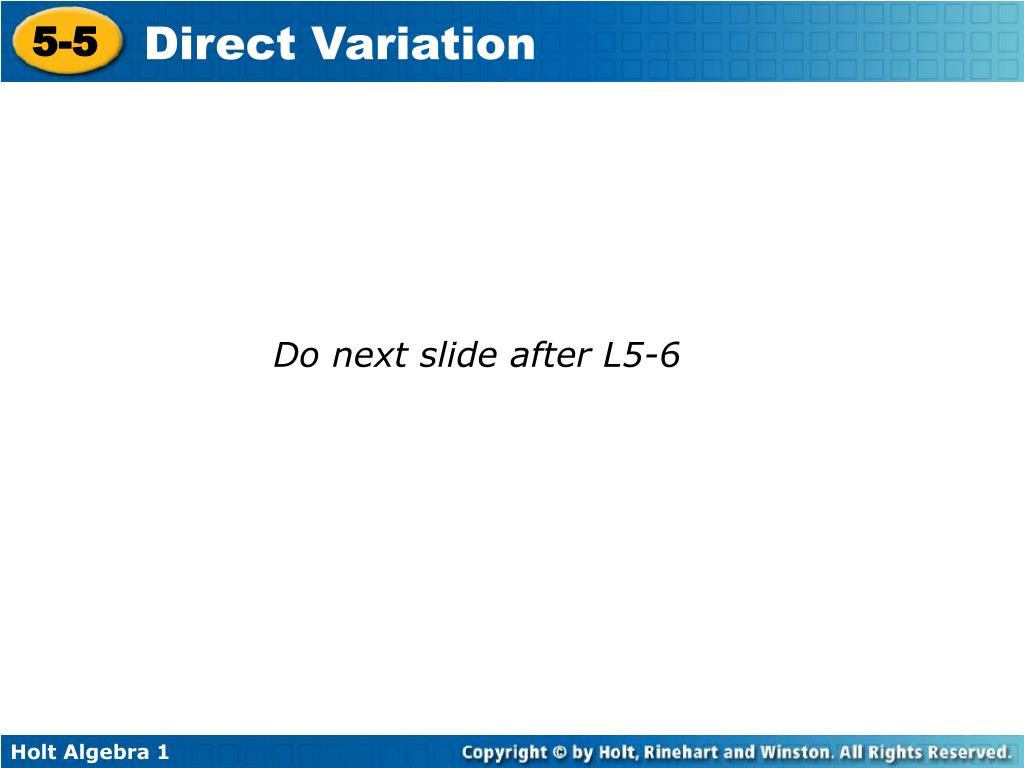 5-5 Direct Variation

Do next slide after L5-6

Holt Algebra 1

Copyright © by Holt, Rinehart and Winston. All Rights Reserved.